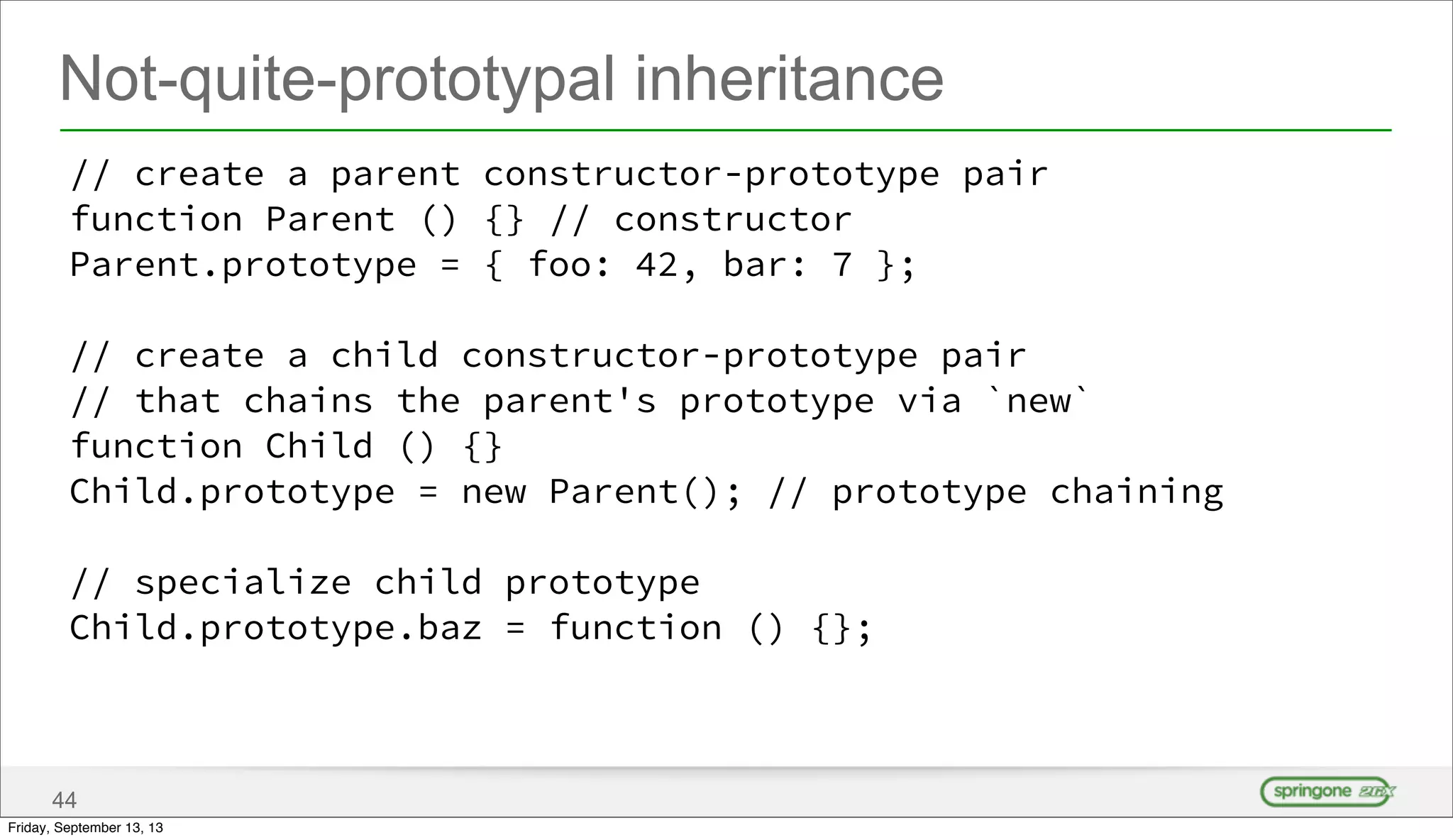 Not-quite-prototypal inheritance

// create a parent constructor-prototype pair
function Parent () {} // constructor
Parent.prototype = { foo: 42, bar: 7 };

// create a child constructor-prototype pair
// that chains the parent's prototype via `new`
function Child () {}
Child.prototype = new Parent(); // prototype chaining

// specialize child prototype
Child.prototype.baz = function () {};

44

springone 2GX

Friday, September 13, 13